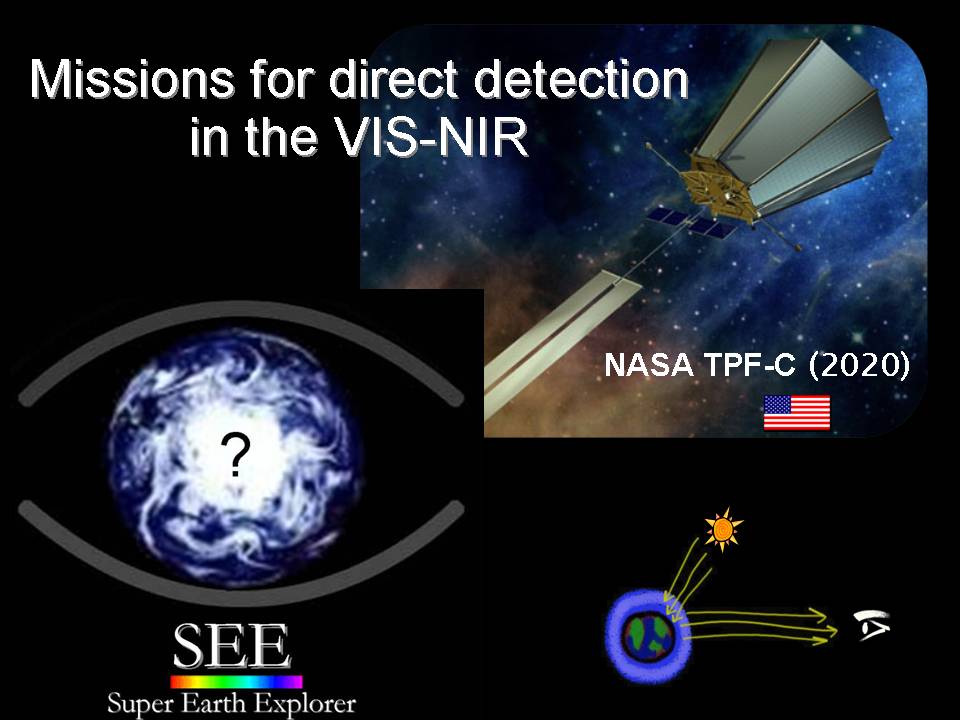 Missions for direct detection in the VIS-NIR

NASA TPF-C (2020)

?

SEE

Super Earth Explorer